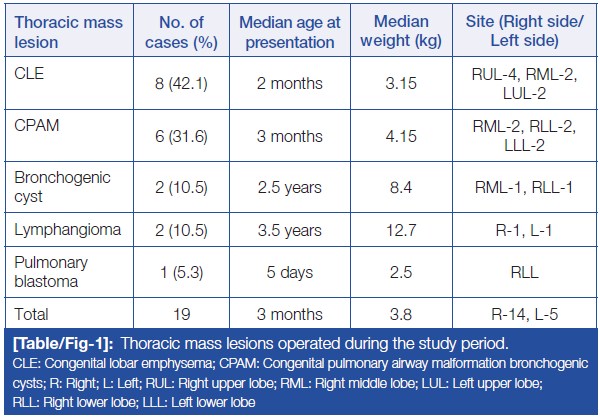 | Thoracic mass lesion | No. of cases (%) | Median age at presentation | Median weight (kg) | Site (Right side/ Left side) |
|---|---|---|---|---|
| CLE | 8 (42.1) | 2 months | 3.15 | RUL-4, RML-2, LUL-2 |
| CPAM | 6 (31.6) | 3 months | 4.15 | RML-2, RLL-2, LLL-2 |
| Bronchogenic cyst | 2 (10.5) | 2.5 years | 8.4 | RML-1, RLL-1 |
| Lymphangioma | 2 (10.5) | 3.5 years | 12.7 | R-1, L-1 |
| Pulmonary blastoma | 1 (5.3) | 5 days | 2.5 | RLL |
| Total | 19 | 3 months | 3.8 | R-14, L-5 |

[Table/Fig-1]: Thoracic mass lesions operated during the study period.
CLE: Congenital lobar emphysema; CPAM: Congenital pulmonary airway malformation bronchogenic cysts; R: Right; L: Left; RUL: Right upper lobe; RML: Right middle lobe; LUL: Left upper lobe; RLL: Right lower lobe; LLL: Left lower lobe